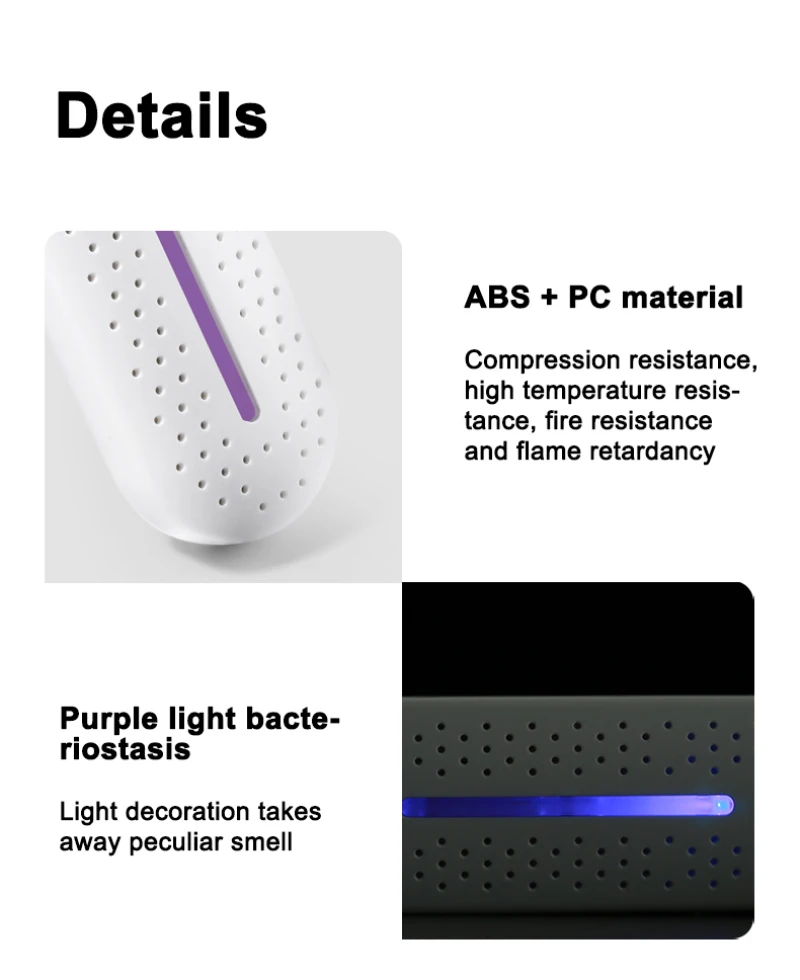 Details

ABS + PC material

Compression resistance, high temperature resistance, fire resistance and flame retardancy

Purple light bacteriostasis

Light decoration takes away peculiar smell